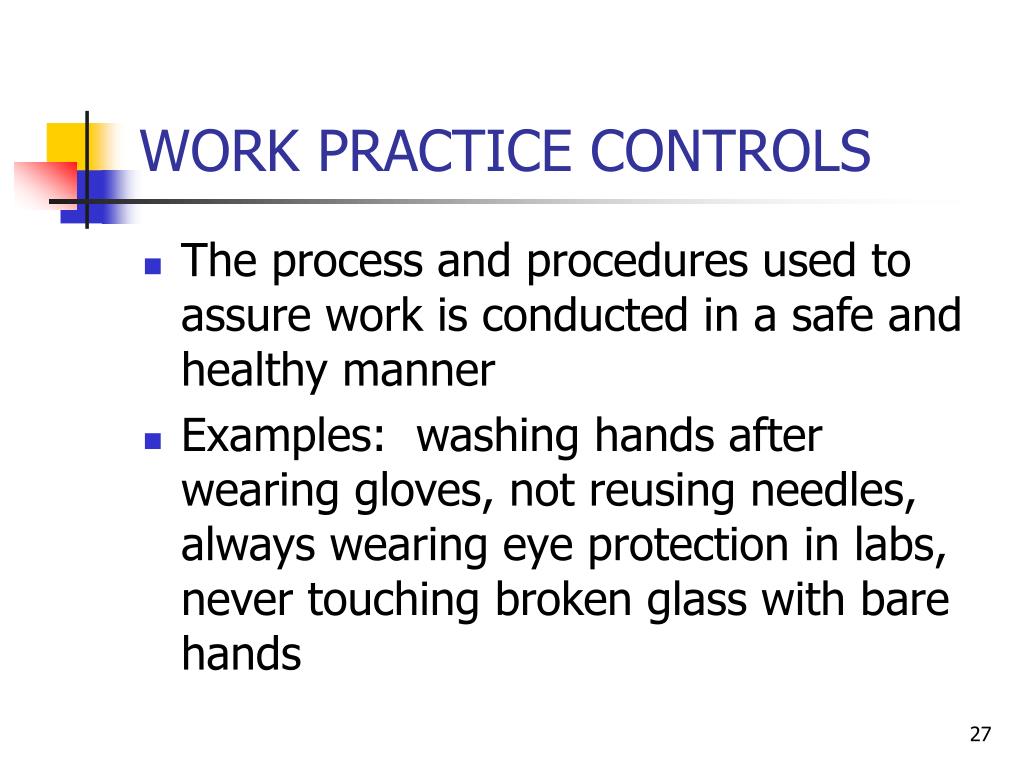 WORK PRACTICE CONTROLS

- The process and procedures used to assure work is conducted in a safe and healthy manner
- Examples:  washing hands after wearing gloves, not reusing needles, always wearing eye protection in labs, never touching broken glass with bare hands

27